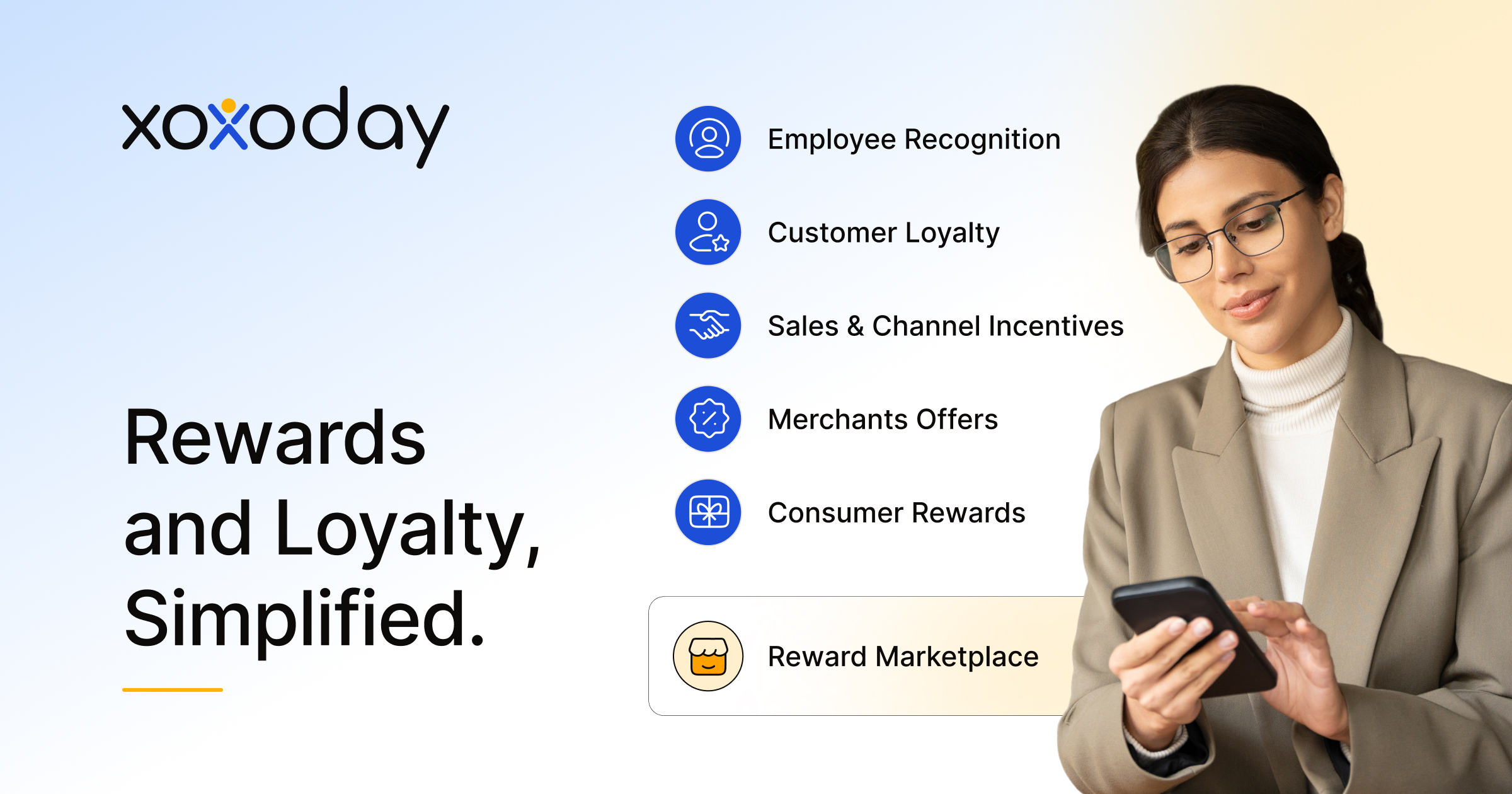 xoxoday

Rewards and Loyalty, Simplified.

Employee Recognition

Customer Loyalty

Sales & Channel Incentives

Merchants Offers

Consumer Rewards

Reward Marketplace